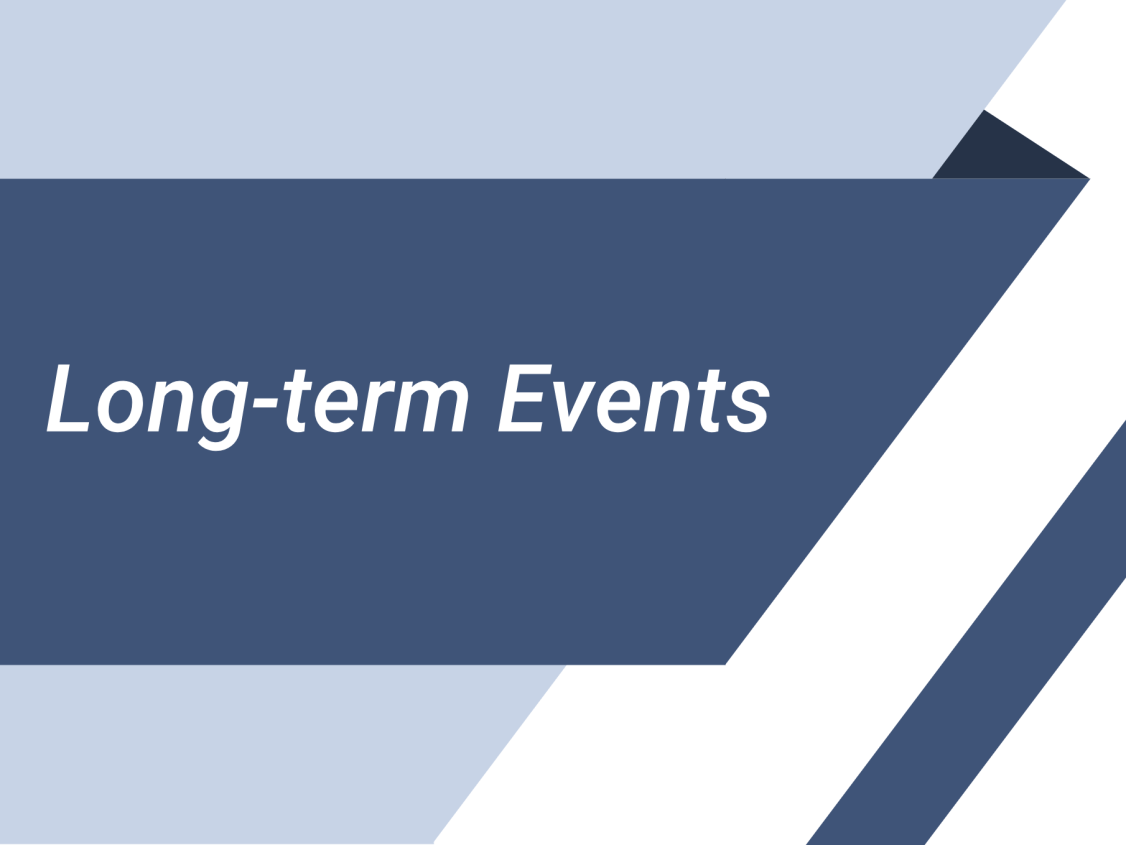 Long-term Events